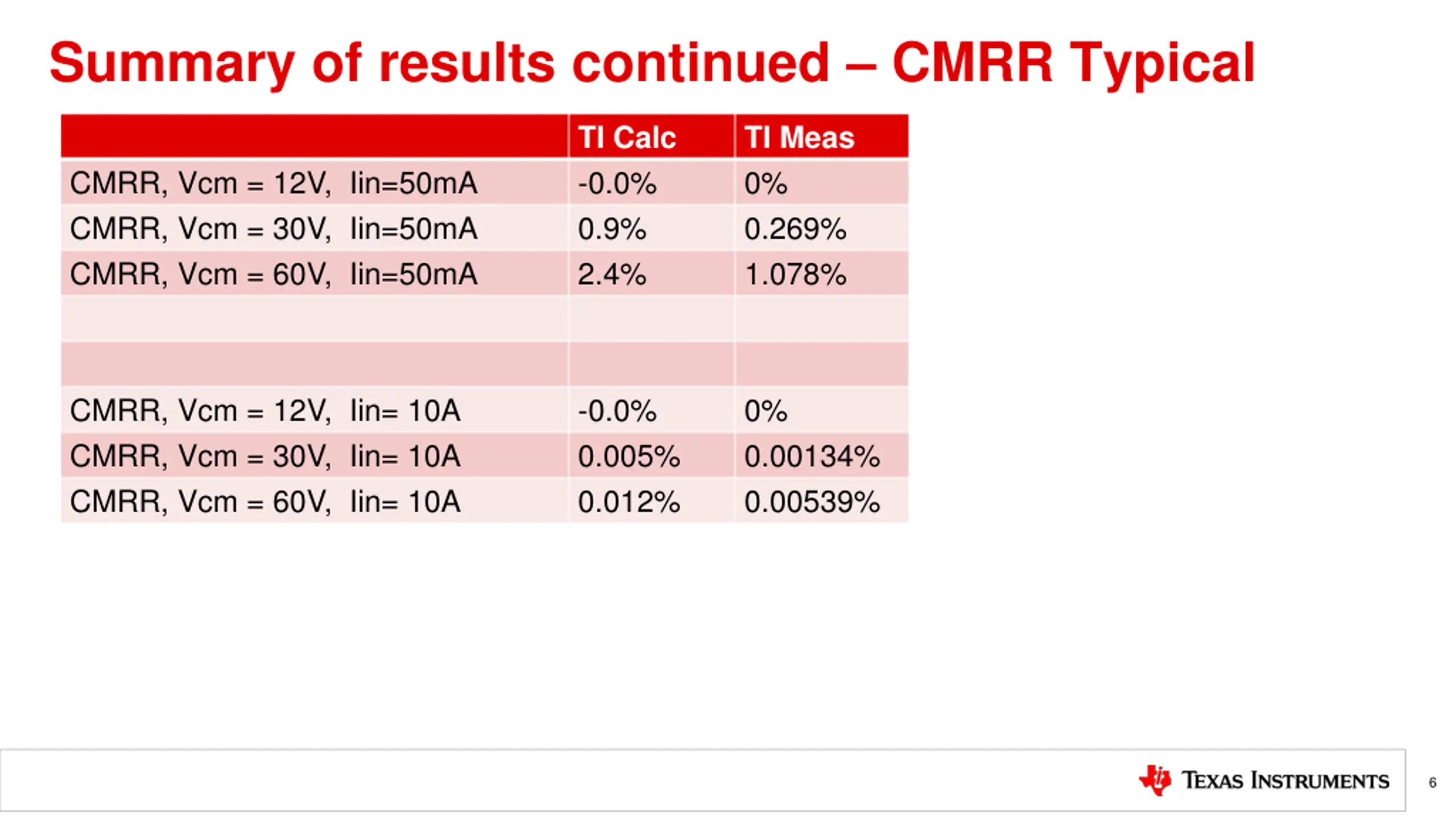 Summary of results continued – CMRR Typical

| | TI Calc | TI Meas |
|---|---|---|
| CMRR, Vcm = 12V, Iin=50mA | -0.0% | 0% |
| CMRR, Vcm = 30V, Iin=50mA | 0.9% | 0.269% |
| CMRR, Vcm = 60V, Iin=50mA | 2.4% | 1.078% |
| | | |
| | | |
| CMRR, Vcm = 12V, Iin= 10A | -0.0% | 0% |
| CMRR, Vcm = 30V, Iin= 10A | 0.005% | 0.00134% |
| CMRR, Vcm = 60V, Iin= 10A | 0.012% | 0.00539% |

TEXAS INSTRUMENTS

6